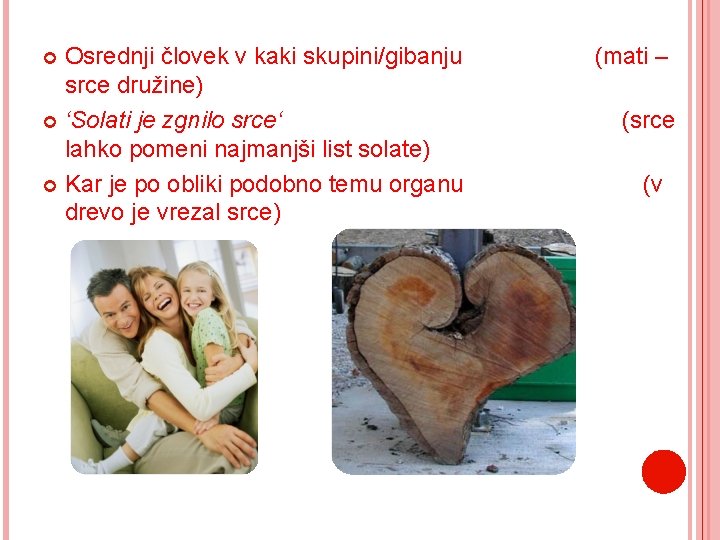 Osrednji človek v kaki skupini/gibanju (mati – srce družine)

‘Solati je zgnilo srce‘ (srce lahko pomeni najmanjši list solate)

Kar je po obliki podobno temu organu (v drevo je vrezal srce)